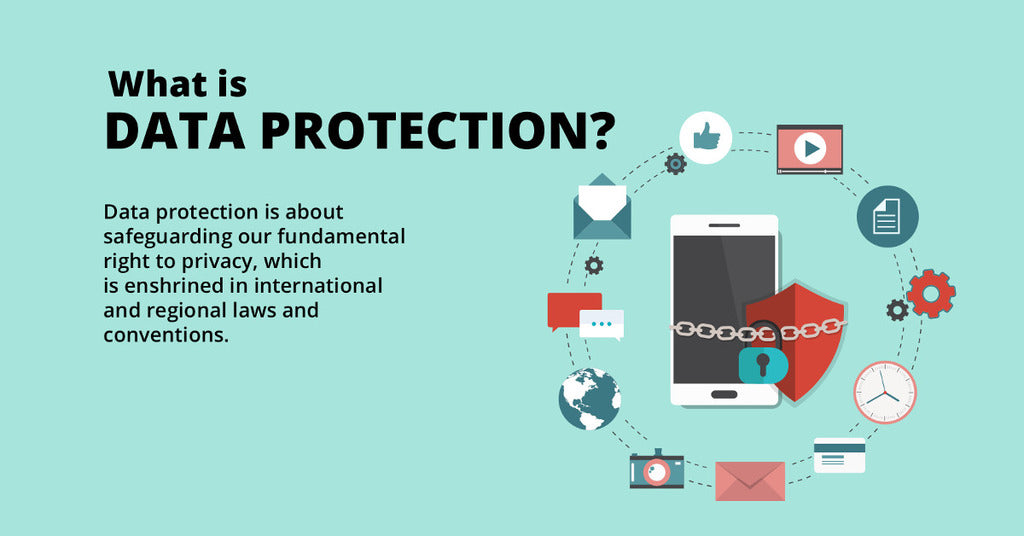 What is
DATA PROTECTION?

Data protection is about safeguarding our fundamental right to privacy, which is enshrined in international and regional laws and conventions.